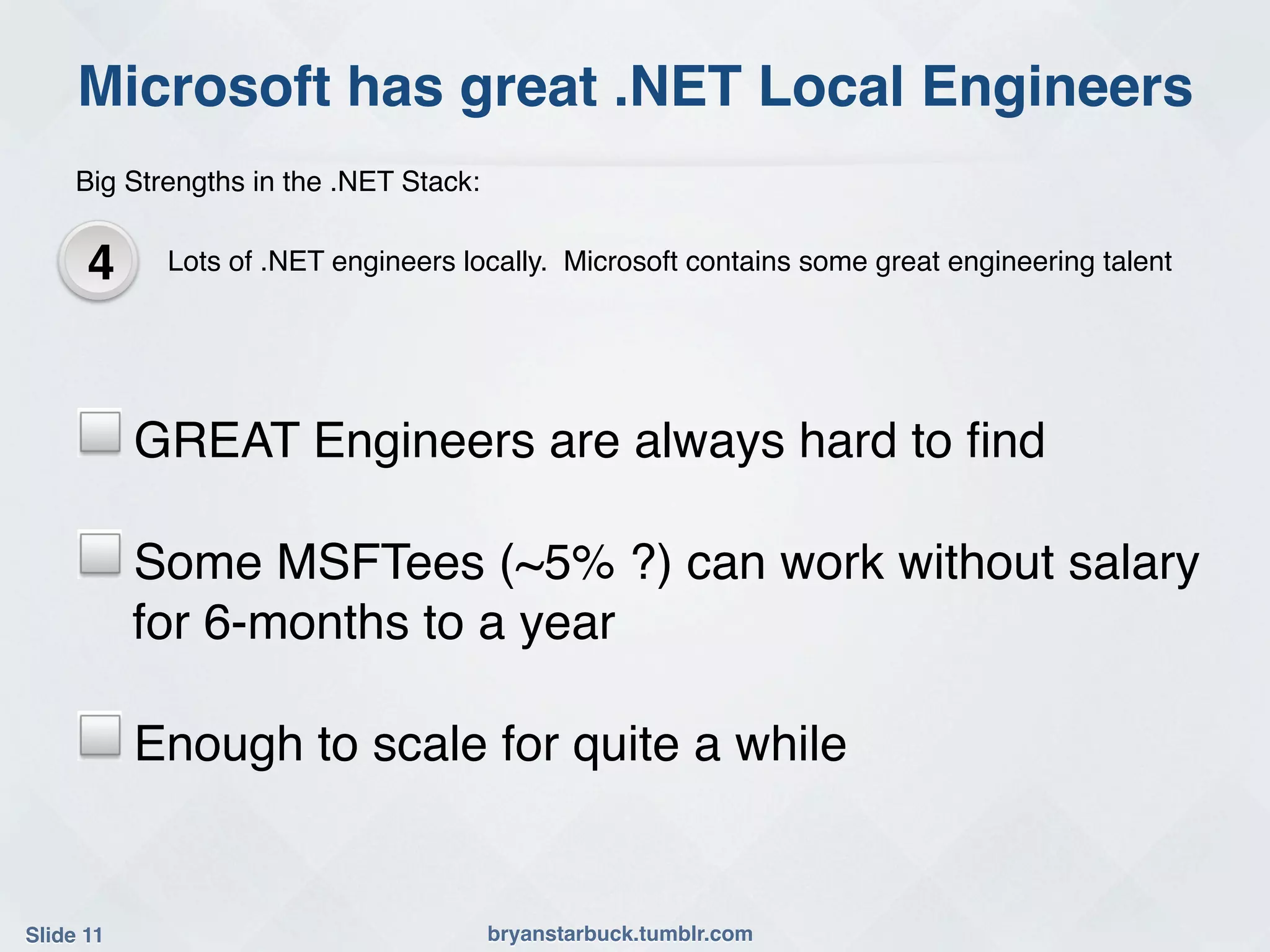 Microsoft has great .NET Local Engineers

Big Strengths in the .NET Stack:

4 Lots of .NET engineers locally. Microsoft contains some great engineering talent

GREAT Engineers are always hard to find

Some MSFTees (~5% ?) can work without salary for 6-months to a year

Enough to scale for quite a while

Slide 11

bryanstarbuck.tumblr.com